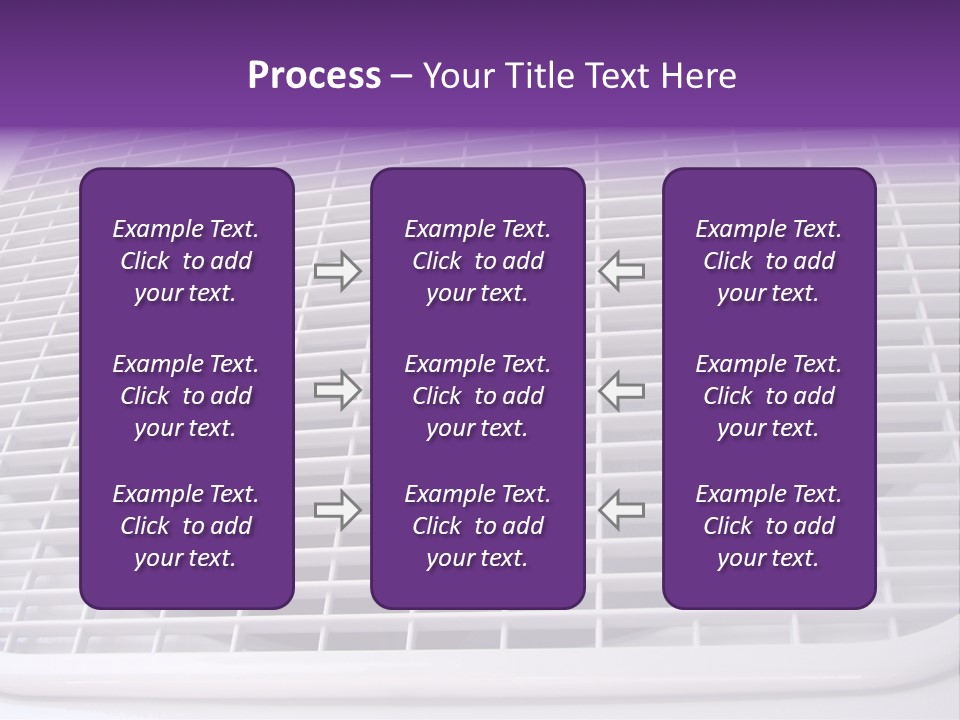 Process – Your Title Text Here

Example Text. Click to add your text.

Example Text. Click to add your text.

Example Text. Click to add your text.

Example Text. Click to add your text.

Example Text. Click to add your text.

Example Text. Click to add your text.

Example Text. Click to add your text.

Example Text. Click to add your text.

Example Text. Click to add your text.